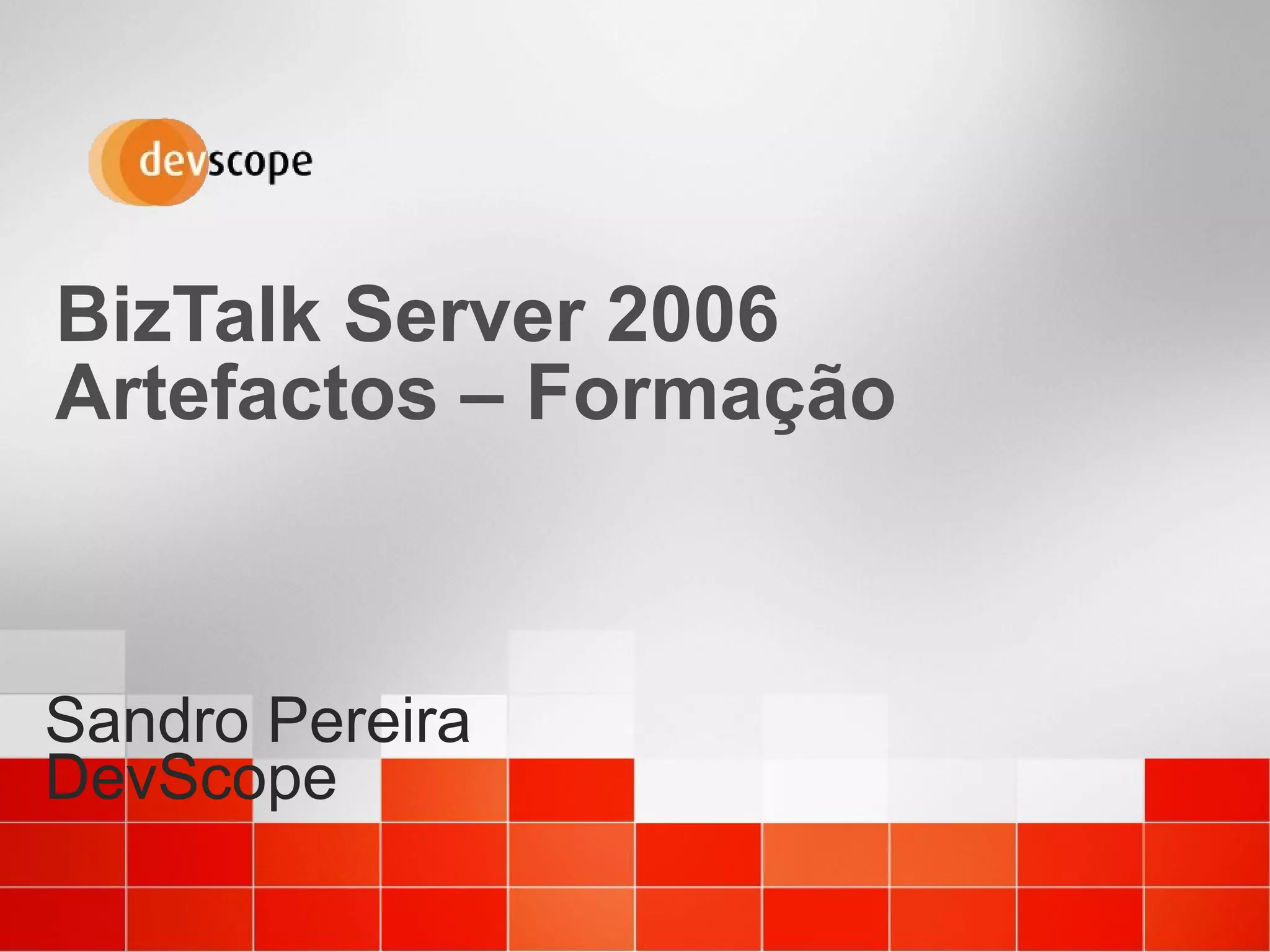 devscope

BizTalk Server 2006
Artefactos – Formação

Sandro Pereira
DevScope